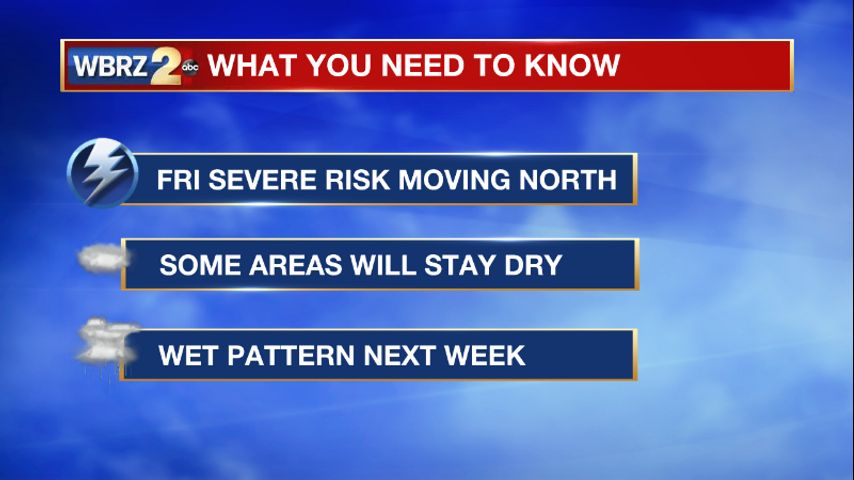 WBRZ 2 abc WHAT YOU NEED TO KNOW

FRI SEVERE RISK MOVING NORTH

SOME AREAS WILL STAY DRY

WET PATTERN NEXT WEEK